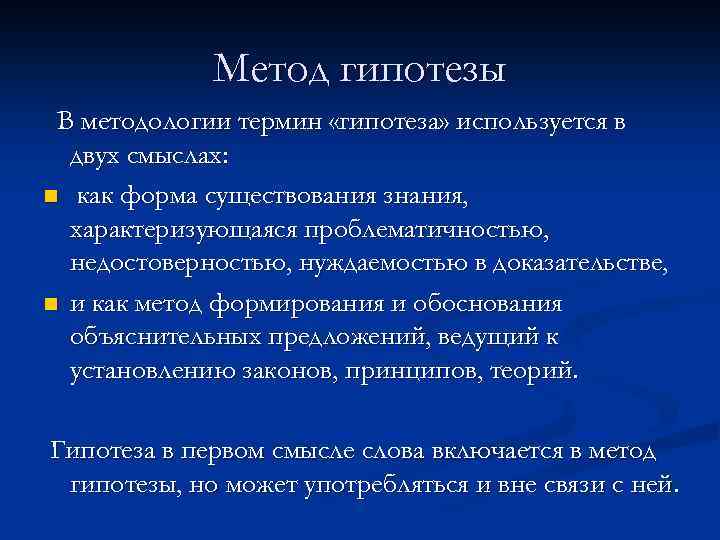 Метод гипотезы

В методологии термин «гипотеза» используется в двух смыслах:

- как форма существования знания, характеризующаяся проблематичностью, недостоверностью, нуждаемостью в доказательстве,
- и как метод формирования и обоснования объяснительных предложений, ведущий к установлению законов, принципов, теорий.

Гипотеза в первом смысле слова включается в метод гипотезы, но может употребляться и вне связи с ней.